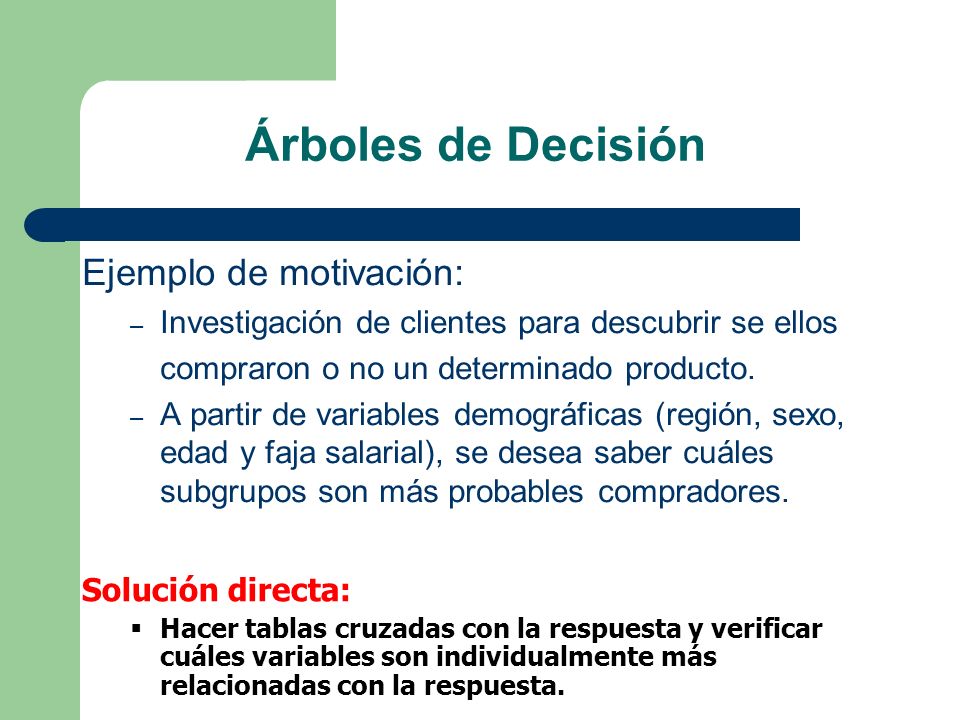 Árboles de Decisión

Ejemplo de motivación:

– Investigación de clientes para descubrir se ellos compraron o no un determinado producto.

– A partir de variables demográficas (región, sexo, edad y faja salarial), se desea saber cuáles subgrupos son más probables compradores.

Solución directa:

▪ Hacer tablas cruzadas con la respuesta y verificar cuáles variables son individualmente más relacionadas con la respuesta.